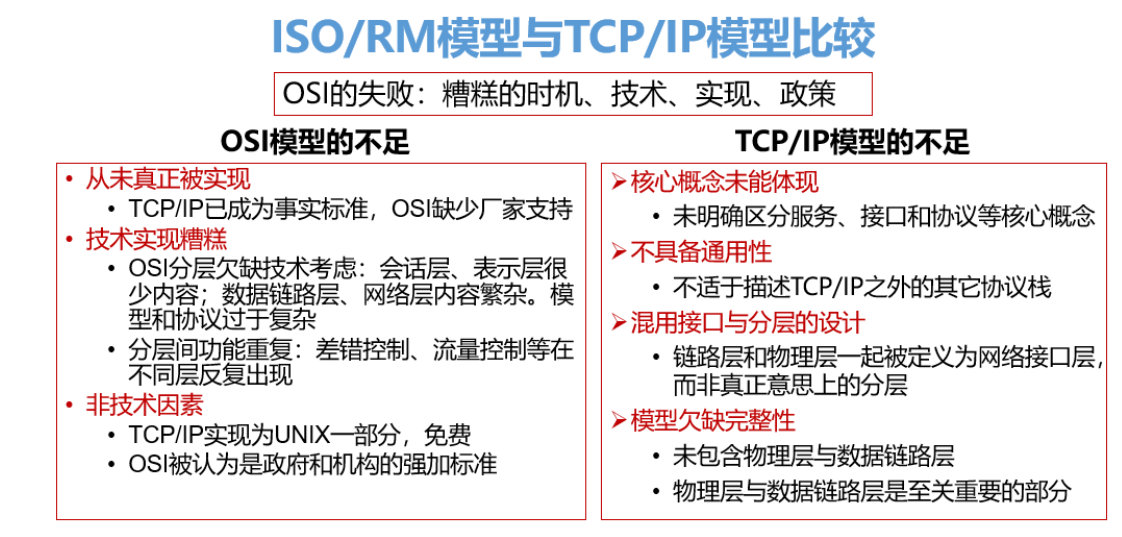 ISO/RM模型与TCP/IP模型比较

OSI的失败：糟糕的时机、技术、实现、政策

OSI模型的不足

• 从未真正被实现
  • TCP/IP已成为事实标准，OSI缺少厂家支持
• 技术实现糟糕
  • OSI分层欠缺技术考虑：会话层、表示层很少内容；数据链路层、网络层内容繁杂。模型和协议过于复杂
  • 分层间功能重复：差错控制、流量控制等在不同层反复出现
• 非技术因素
  • TCP/IP实现为UNIX一部分，免费
  • OSI被认为是政府和机构的强加标准

TCP/IP模型的不足

➢ 核心概念未能体现
  • 未明确区分服务、接口和协议等核心概念
➢ 不具备通用性
  • 不适于描述TCP/IP之外的其它协议栈
➢ 混用接口与分层的设计
  • 链路层和物理层一起被定义为网络接口层，而非真正意思上的分层
➢ 模型欠缺完整性
  • 未包含物理层与数据链路层
  • 物理层与数据链路层是至关重要的部分